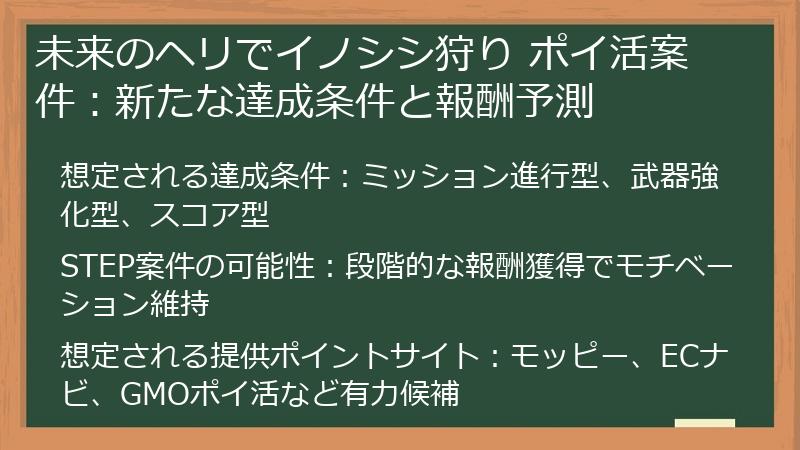 未来のヘリでイノシシ狩り ポイ活案件：新たな達成条件と報酬予測

想定される達成条件：ミッション進行型、武器強化型、スコア型

STEP案件の可能性：段階的な報酬獲得でモチベーション維持

想定される提供ポイントサイト：モッピー、ECナビ、GMOポイ活など有力候補